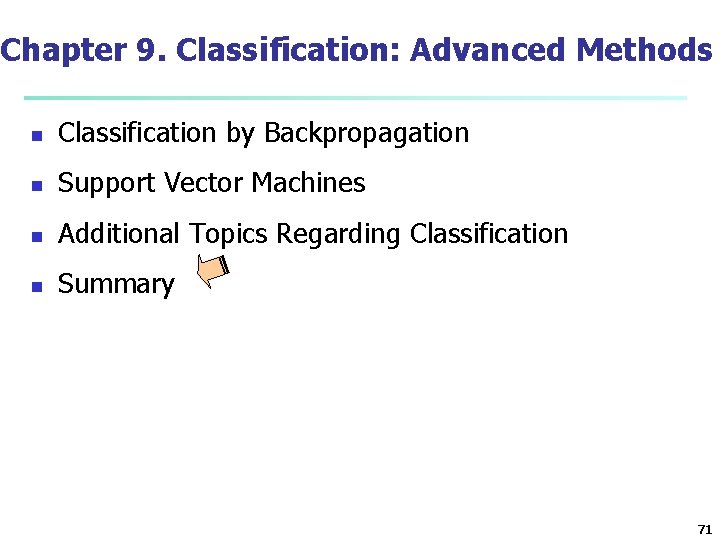 Chapter 9. Classification: Advanced Methods

- Classification by Backpropagation
- Support Vector Machines
- Additional Topics Regarding Classification
- Summary

71